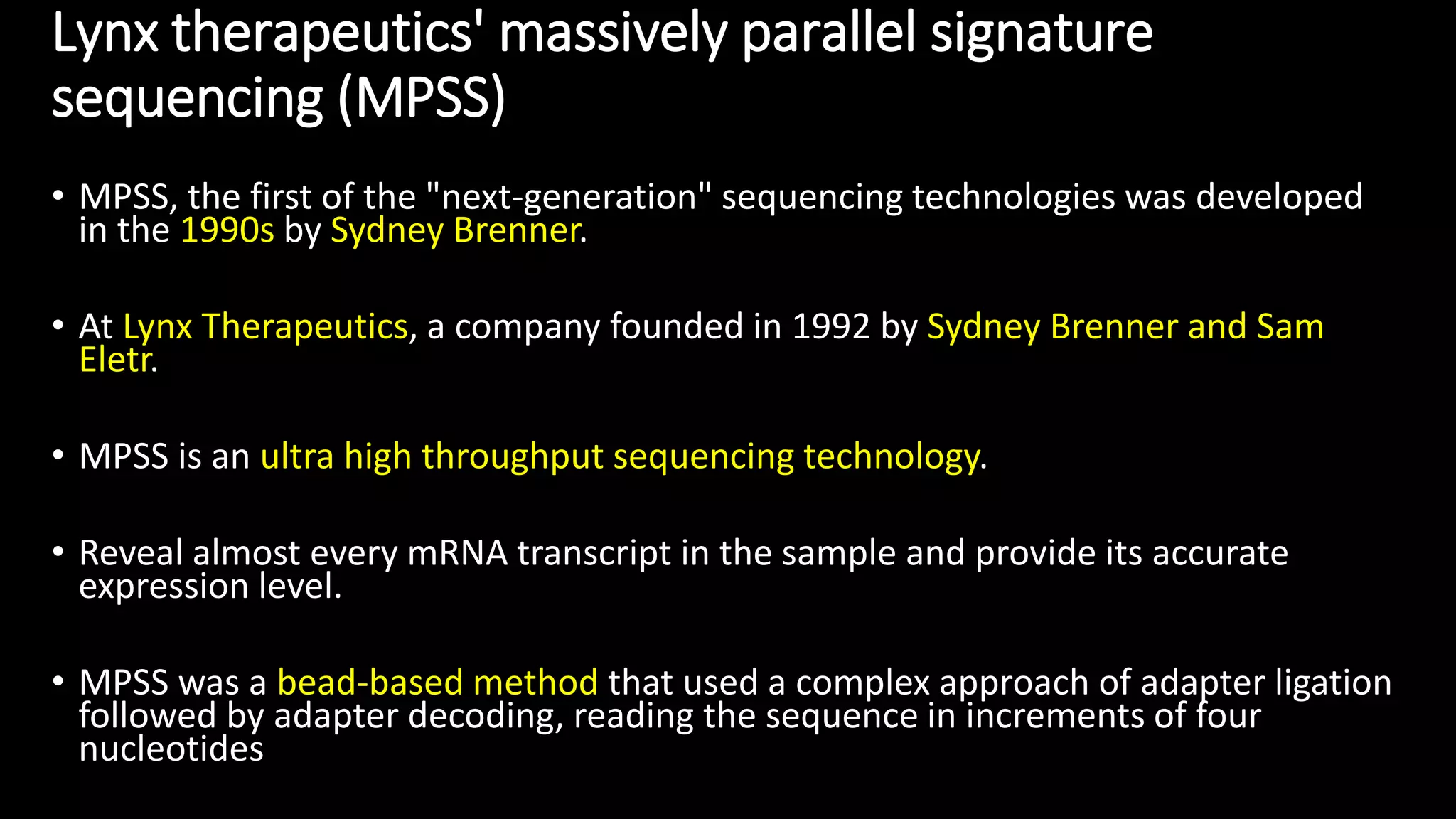 Lynx therapeutics' massively parallel signature sequencing (MPSS)

• MPSS, the first of the "next-generation" sequencing technologies was developed in the 1990s by Sydney Brenner.

• At Lynx Therapeutics, a company founded in 1992 by Sydney Brenner and Sam Eletr.

• MPSS is an ultra high throughput sequencing technology.

• Reveal almost every mRNA transcript in the sample and provide its accurate expression level.

• MPSS was a bead-based method that used a complex approach of adapter ligation followed by adapter decoding, reading the sequence in increments of four nucleotides